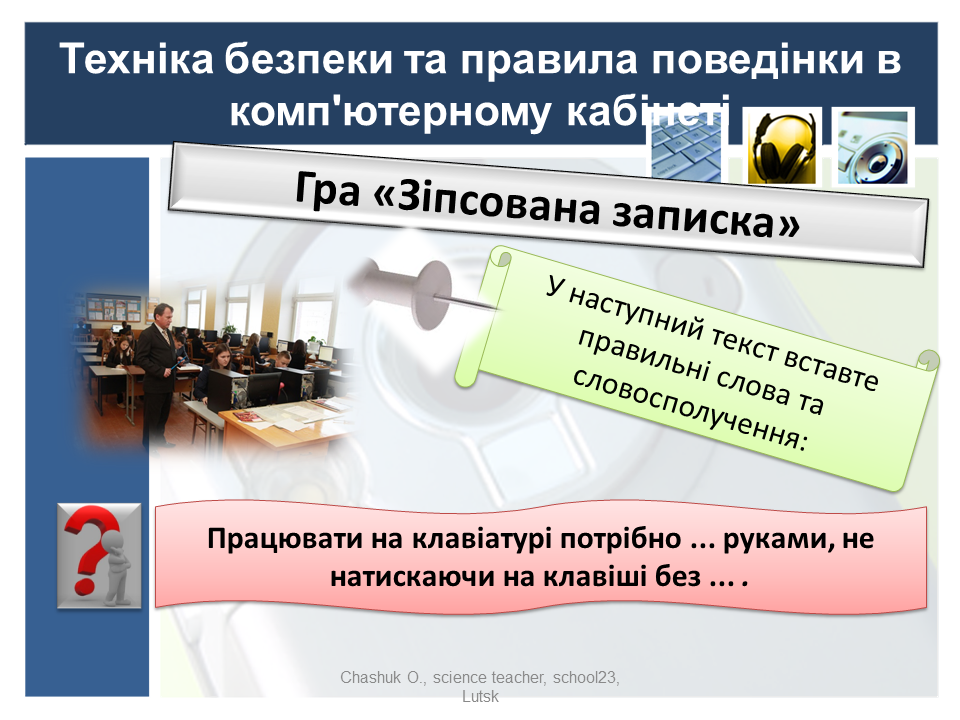 Техніка безпеки та правила поведінки в комп'ютерному кабінеті

Гра «Зіпсована записка»

У наступний текст вставте правильні слова та словосполучення:

Працювати на клавіатурі потрібно ... руками, не натискаючи на клавіші без ... .

Chashuk O., science teacher, school23, Lutsk